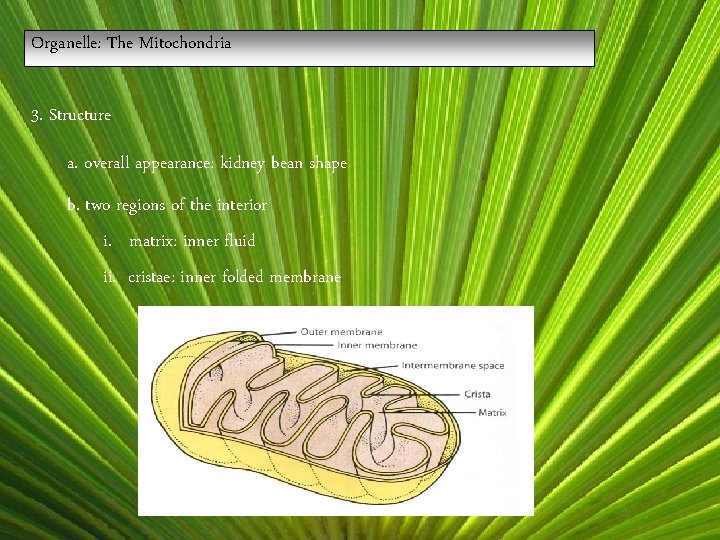 Organelle: The Mitochondria

3. Structure

a. overall appearance: kidney bean shape

b. two regions of the interior

i. matrix: inner fluid

ii. cristae: inner folded membrane

Outer membrane
Inner membrane
Intermembrane space
Crista
Matrix